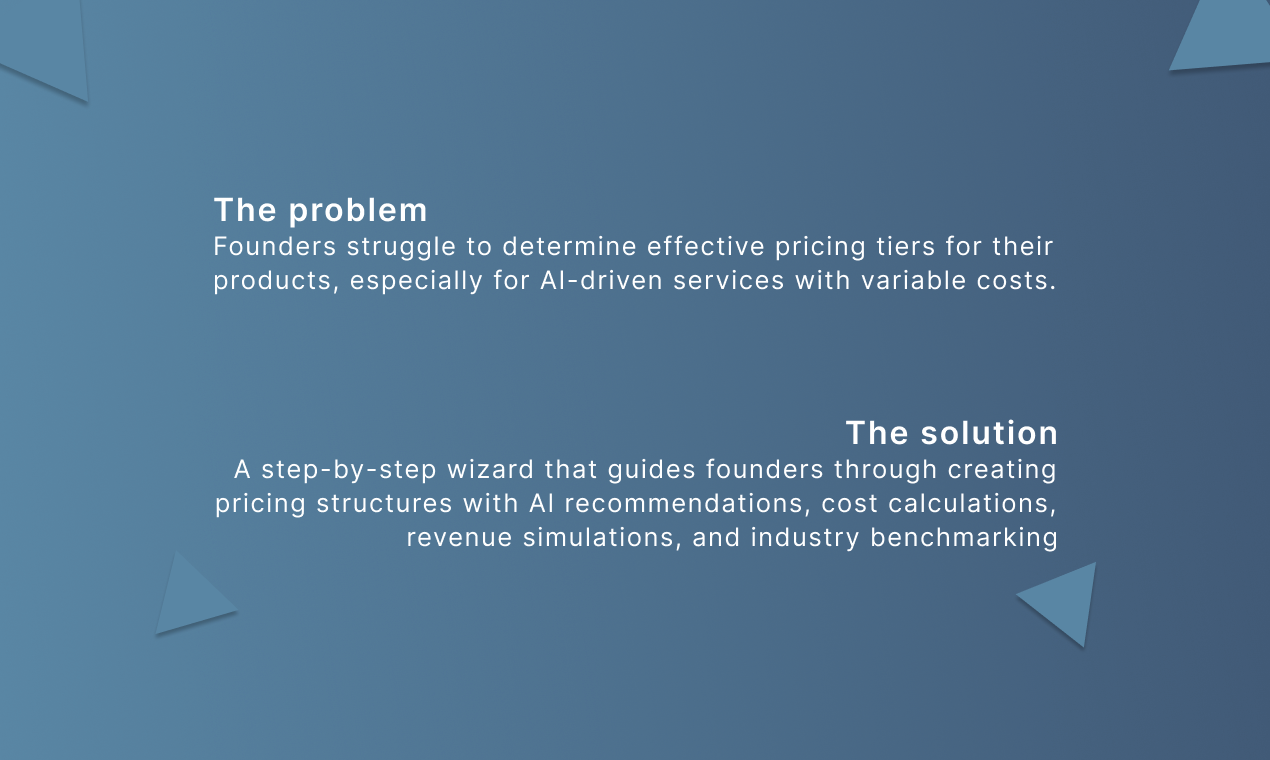 The problem
Founders struggle to determine effective pricing tiers for their products, especially for AI-driven services with variable costs.

The solution
A step-by-step wizard that guides founders through creating pricing structures with AI recommendations, cost calculations, revenue simulations, and industry benchmarking